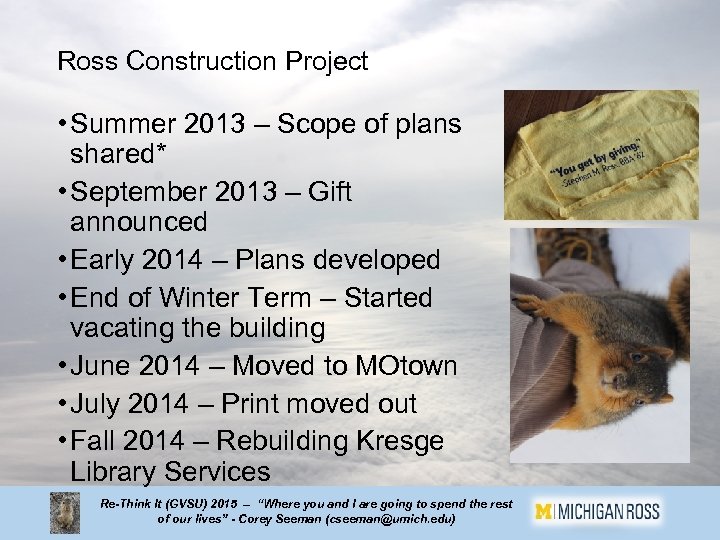 Ross Construction Project

• Summer 2013 – Scope of plans shared*
• September 2013 – Gift announced
• Early 2014 – Plans developed
• End of Winter Term – Started vacating the building
• June 2014 – Moved to MOtown
• July 2014 – Print moved out
• Fall 2014 – Rebuilding Kresge Library Services

"You get by giving."
-Stephen M. Ross, BBA '62

Re-Think It (GVSU) 2015 – "Where you and I are going to spend the rest of our lives" - Corey Seeman (cseeman@umich.edu)

M | MICHIGAN ROSS